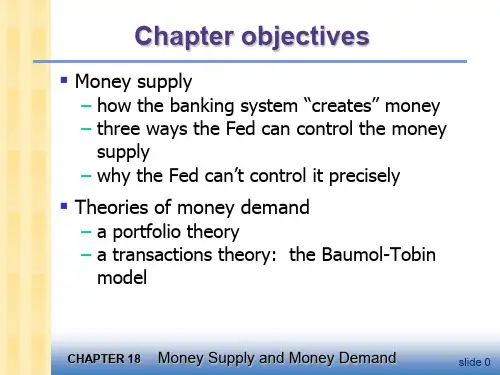 Chapter objectives

▪ Money supply
– how the banking system “creates” money
– three ways the Fed can control the money supply
– why the Fed can’t control it precisely

▪ Theories of money demand
– a portfolio theory
– a transactions theory:  the Baumol-Tobin model

CHAPTER 18 Money Supply and Money Demand

slide 0